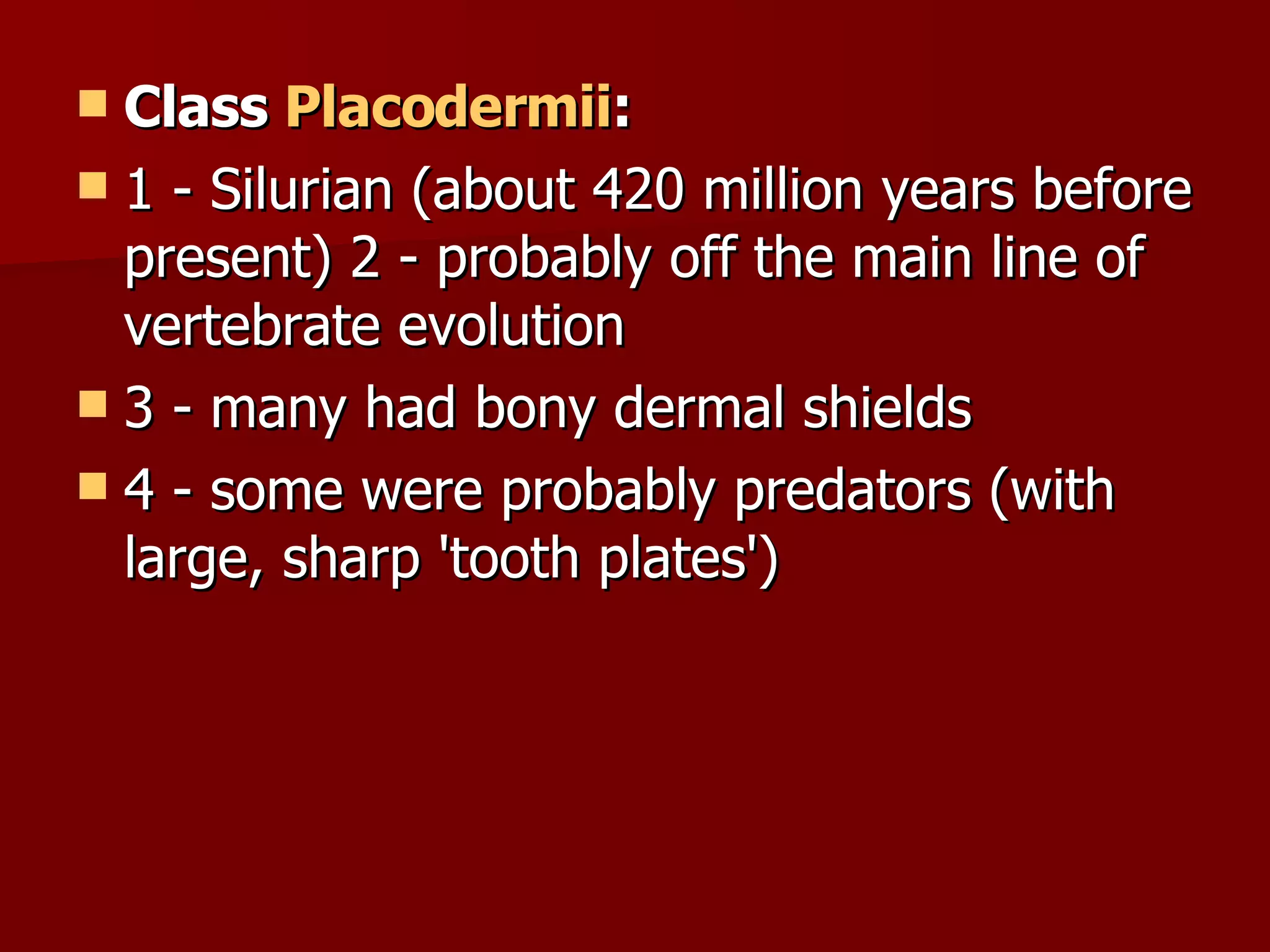 Class Placodermii:

1 - Silurian (about 420 million years before present) 2 - probably off the main line of vertebrate evolution

3 - many had bony dermal shields

4 - some were probably predators (with large, sharp 'tooth plates')